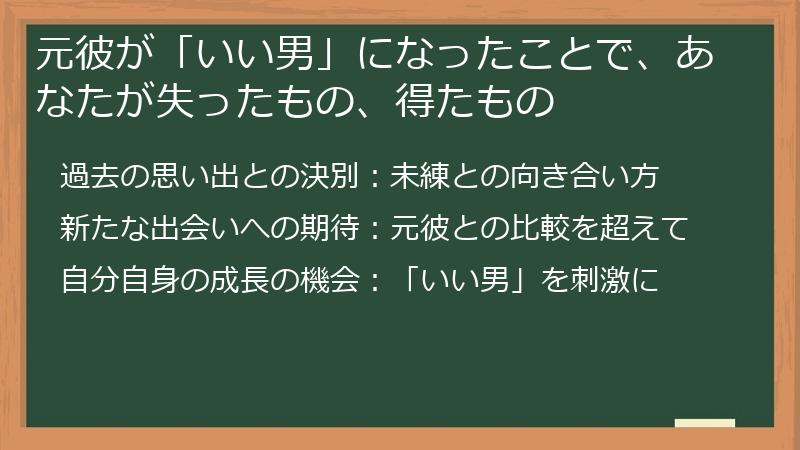 元彼が「いい男」になったことで、あなたが失ったもの、得たもの

過去の思い出との決別：未練との向き合い方

新たな出会いへの期待：元彼との比較を超えて

自分自身の成長の機会：「いい男」を刺激に